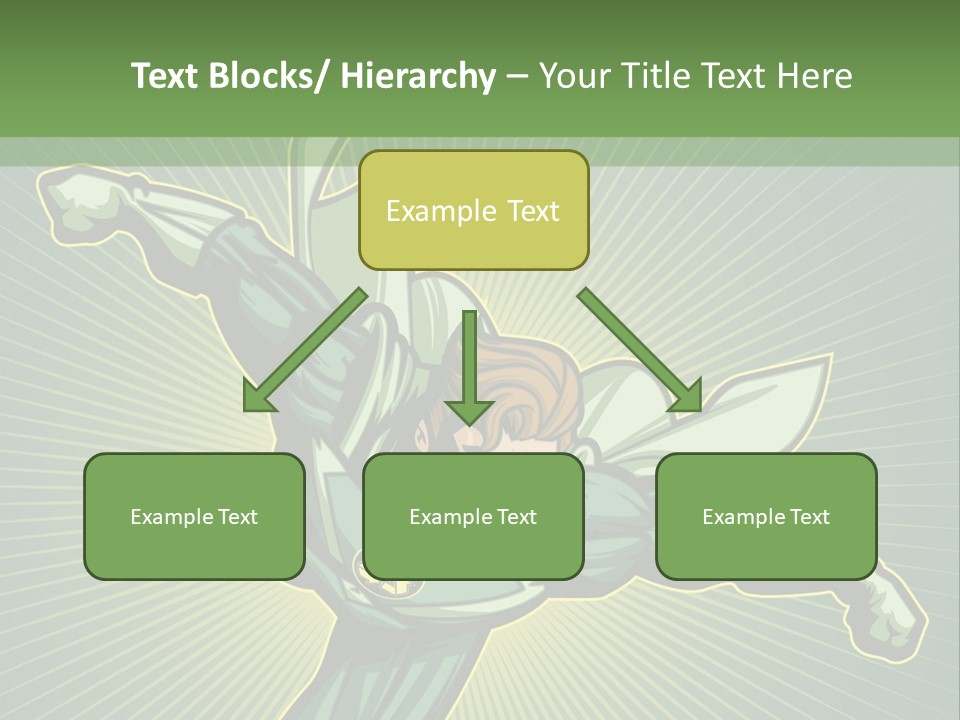 Text Blocks/ Hierarchy – Your Title Text Here

Example Text

Example Text

Example Text

Example Text